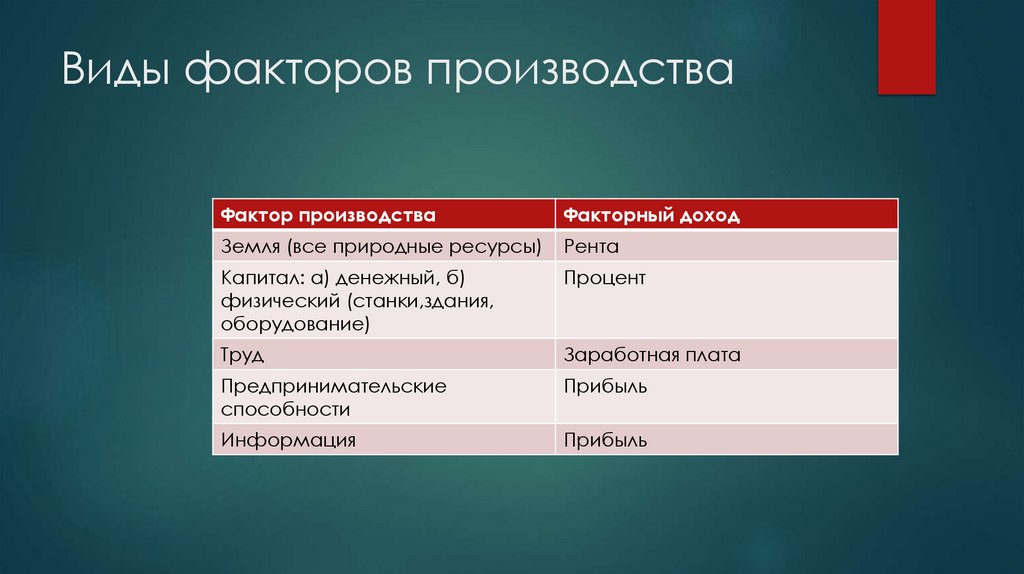 Виды факторов производства

| Фактор производства | Факторный доход |
|---|---|
| Земля (все природные ресурсы) | Рента |
| Капитал: а) денежный, б) физический (станки,здания, оборудование) | Процент |
| Труд | Заработная плата |
| Предпринимательские способности | Прибыль |
| Информация | Прибыль |